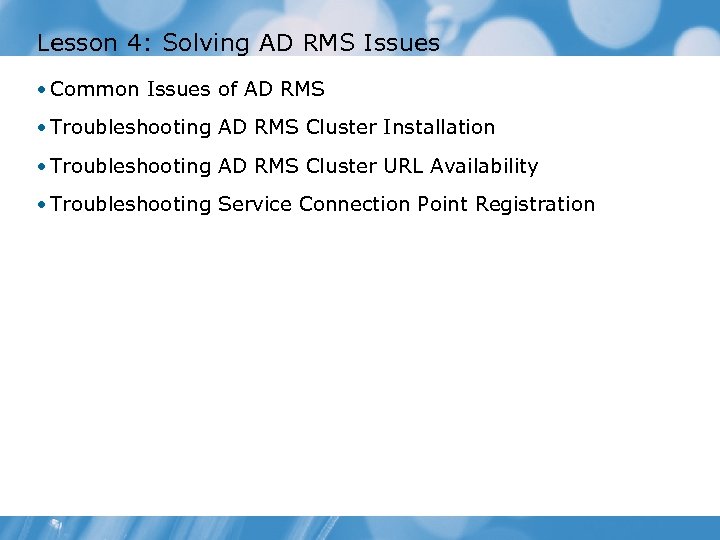 Lesson 4: Solving AD RMS Issues

• Common Issues of AD RMS
• Troubleshooting AD RMS Cluster Installation
• Troubleshooting AD RMS Cluster URL Availability
• Troubleshooting Service Connection Point Registration